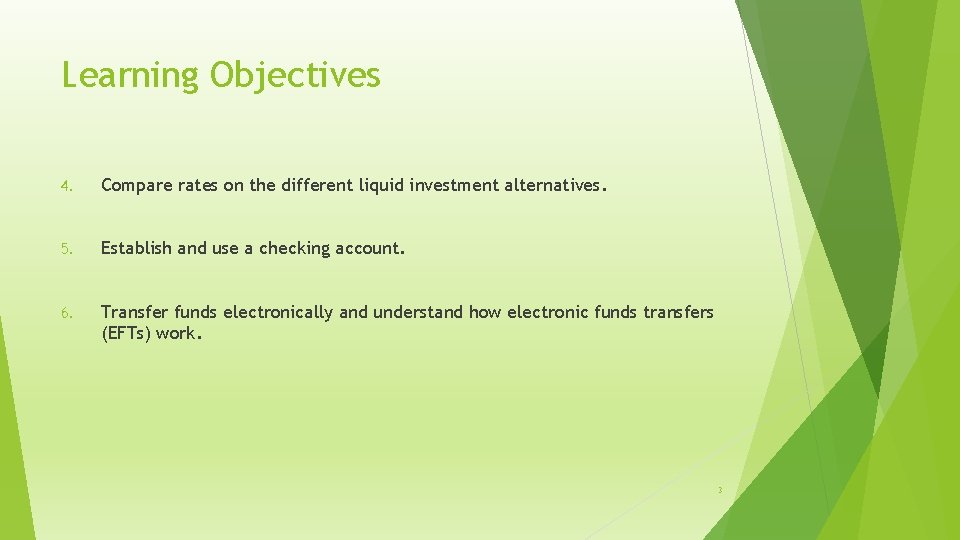 Learning Objectives

4. Compare rates on the different liquid investment alternatives.

5. Establish and use a checking account.

6. Transfer funds electronically and understand how electronic funds transfers (EFTs) work.

3